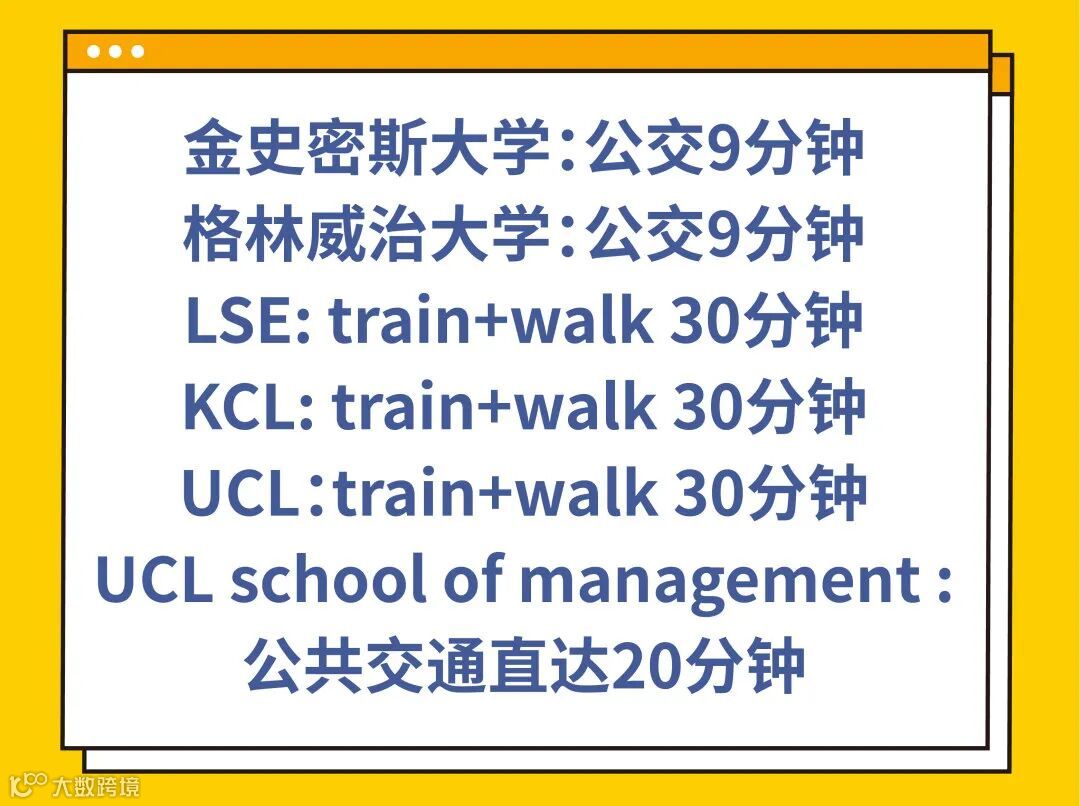 金史密斯大学：公交9分钟
格林威治大学：公交9分钟
LSE: train+walk 30分钟
KCL: train+walk 30分钟
UCL：train+walk 30分钟
UCL school of management :
公共交通直达20分钟

大数跨境